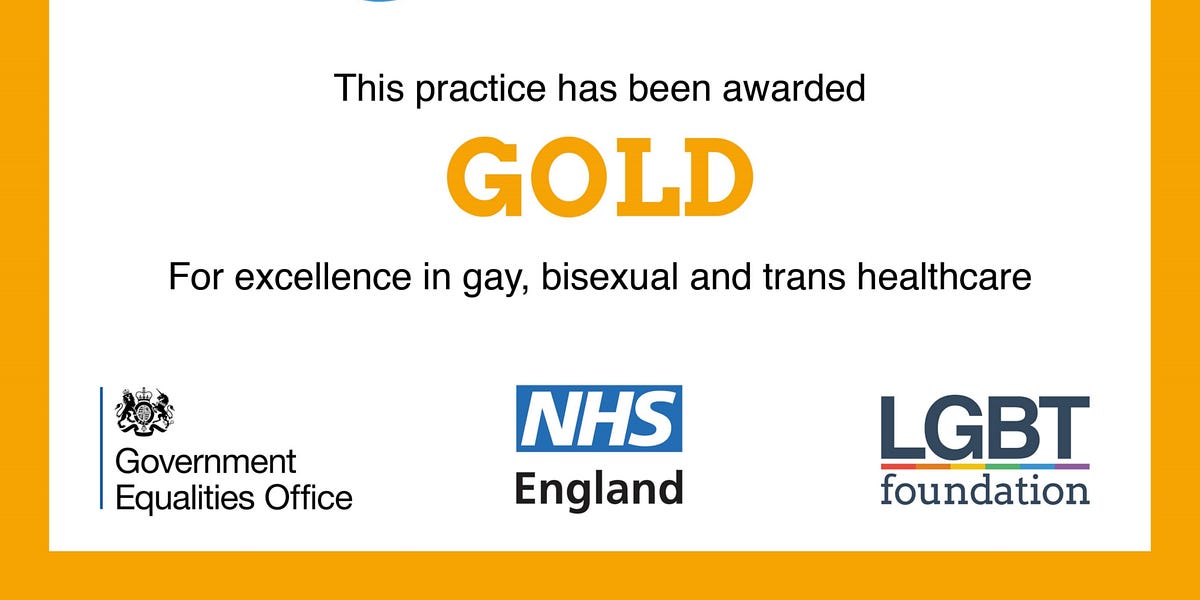 This practice has been awarded

GOLD

For excellence in gay, bisexual and trans healthcare

Government Equalities Office

NHS England

LGBT foundation